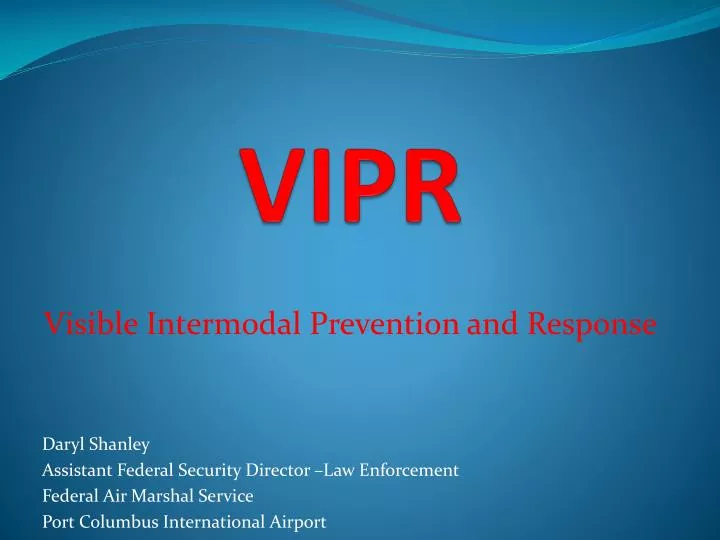 VIPR

Visible Intermodal Prevention and Response

Daryl Shanley
Assistant Federal Security Director –Law Enforcement
Federal Air Marshal Service
Port Columbus International Airport